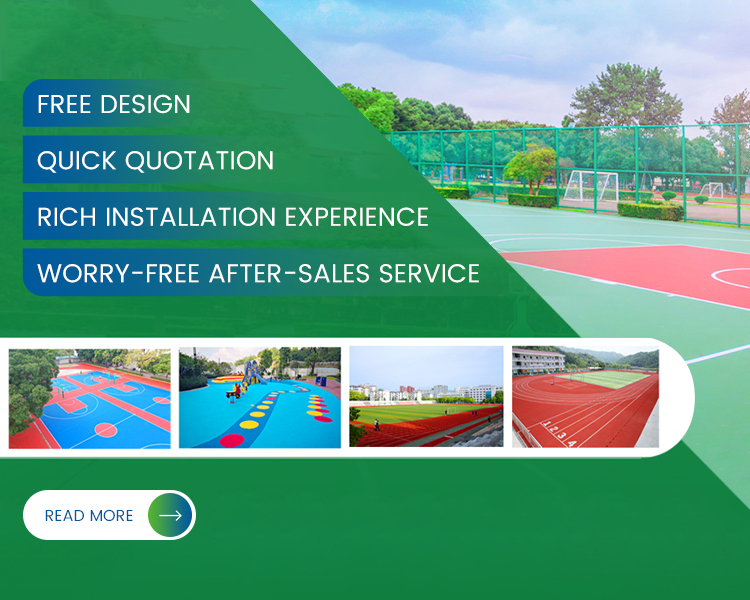 FREE DESIGN

QUICK QUOTATION

RICH INSTALLATION EXPERIENCE

WORRY-FREE AFTER-SALES SERVICE

1 2 3 4

READ MORE